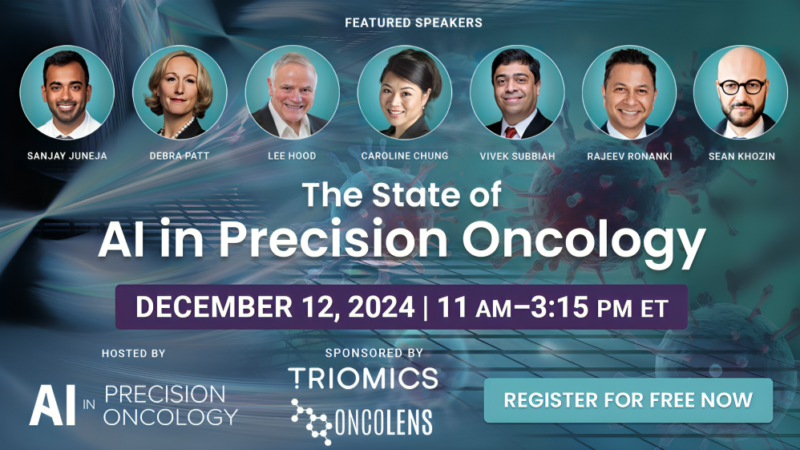 FEATURED SPEAKERS

SANJAY JUNEJA

DEBRA PATT

LEE HOOD

CAROLINE CHUNG

VIVEK SUBBIAH

RAJEEV RONANKI

SEAN KHOZIN

The State of
AI in Precision Oncology

DECEMBER 12, 2024 | 11 AM–3:15 PM ET

HOSTED BY

AI IN PRECISION ONCOLOGY

SPONSORED BY

TRIOMICS

ONCOLENS

REGISTER FOR FREE NOW